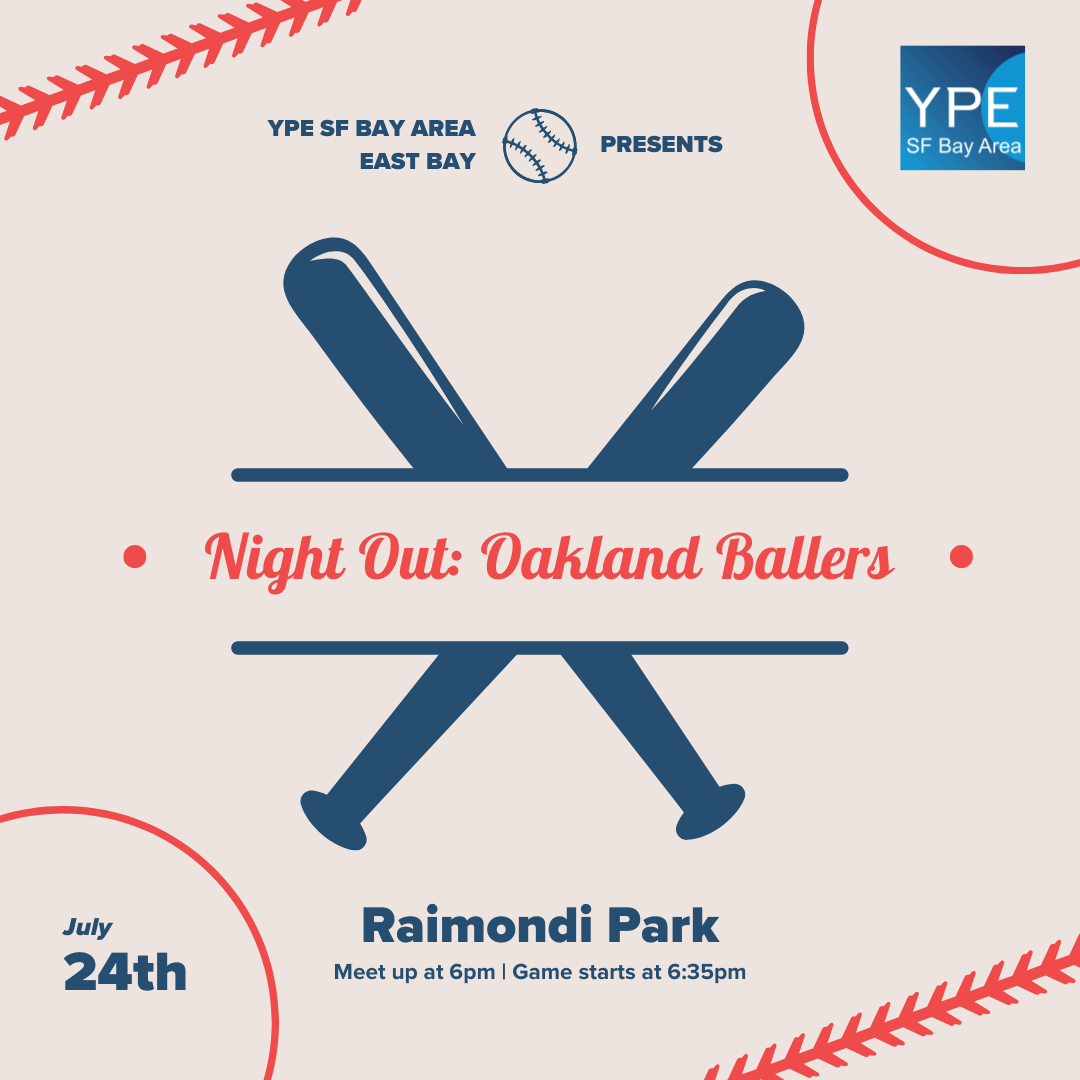 YPE SF BAY AREA
EAST BAY

PRESENTS

YPE
SF Bay Area

Night Out: Oakland Ballers

July
24th

Raimondi Park
Meet up at 6pm | Game starts at 6:35pm